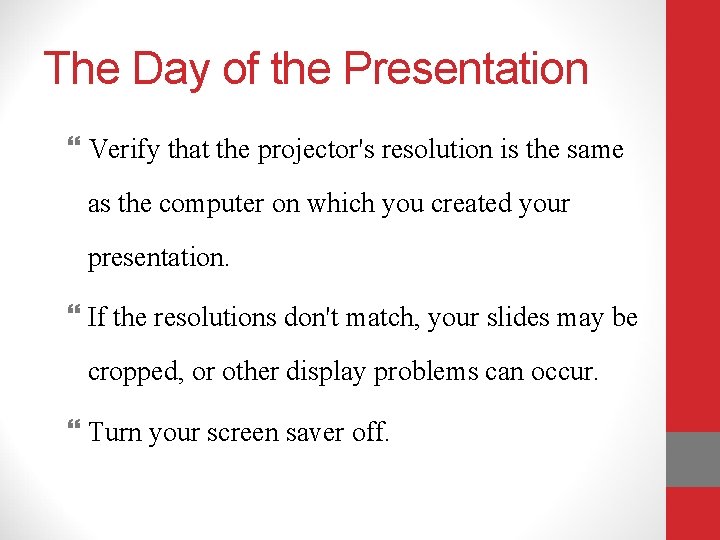 The Day of the Presentation

❝ Verify that the projector's resolution is the same as the computer on which you created your presentation.

❝ If the resolutions don't match, your slides may be cropped, or other display problems can occur.

❝ Turn your screen saver off.